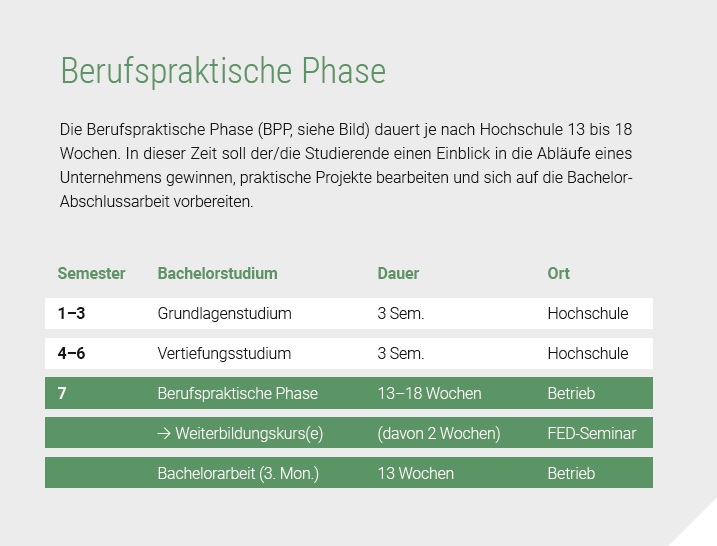 Berufspraktische Phase

Die Berufspraktische Phase (BPP, siehe Bild) dauert je nach Hochschule 13 bis 18 Wochen. In dieser Zeit soll der/die Studierende einen Einblick in die Abläufe eines Unternehmens gewinnen, praktische Projekte bearbeiten und sich auf die Bachelor-Abschlussarbeit vorbereiten.

| Semester | Bachelorstudium | Dauer | Ort |
|---|---|---|---|
| 1–3 | Grundlagenstudium | 3 Sem. | Hochschule |
| 4–6 | Vertiefungsstudium | 3 Sem. | Hochschule |
| 7 | Berufspraktische Phase | 13–18 Wochen | Betrieb |
| | → Weiterbildungskurs(e) | (davon 2 Wochen) | FED-Seminar |
| | Bachelorarbeit (3. Mon.) | 13 Wochen | Betrieb |